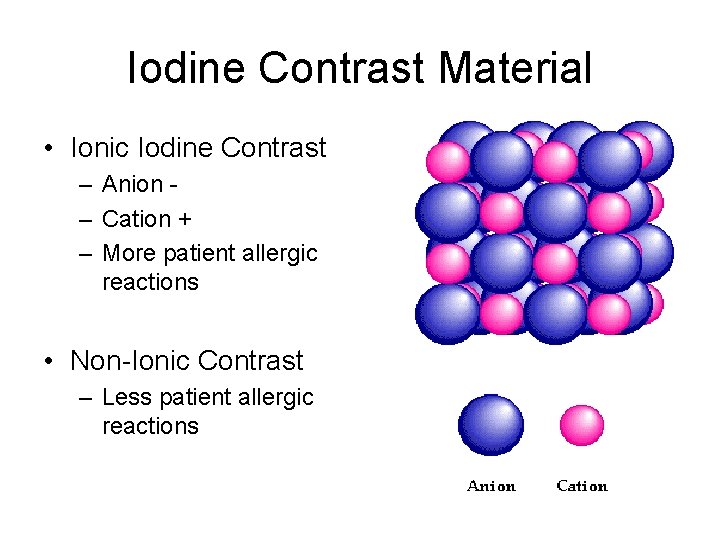 Iodine Contrast Material

• Ionic Iodine Contrast
– Anion -
– Cation +
– More patient allergic reactions

• Non-Ionic Contrast
– Less patient allergic reactions

Anion Cation